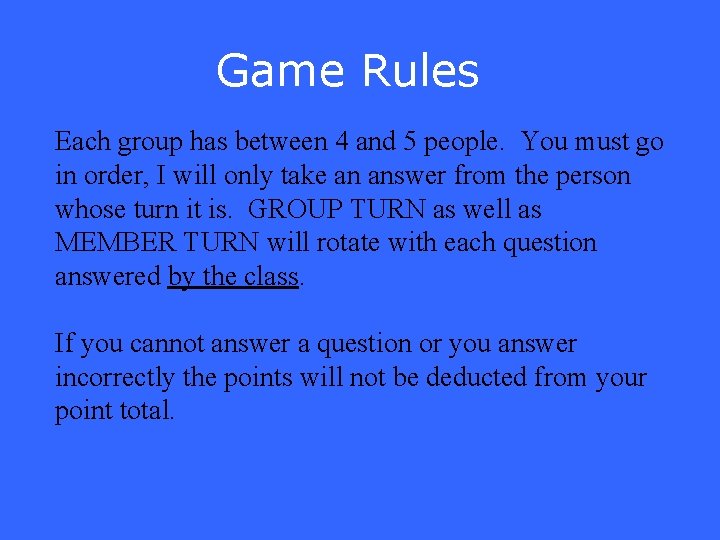 Game Rules

Each group has between 4 and 5 people. You must go in order, I will only take an answer from the person whose turn it is. GROUP TURN as well as MEMBER TURN will rotate with each question answered by the class.

If you cannot answer a question or you answer incorrectly the points will not be deducted from your point total.